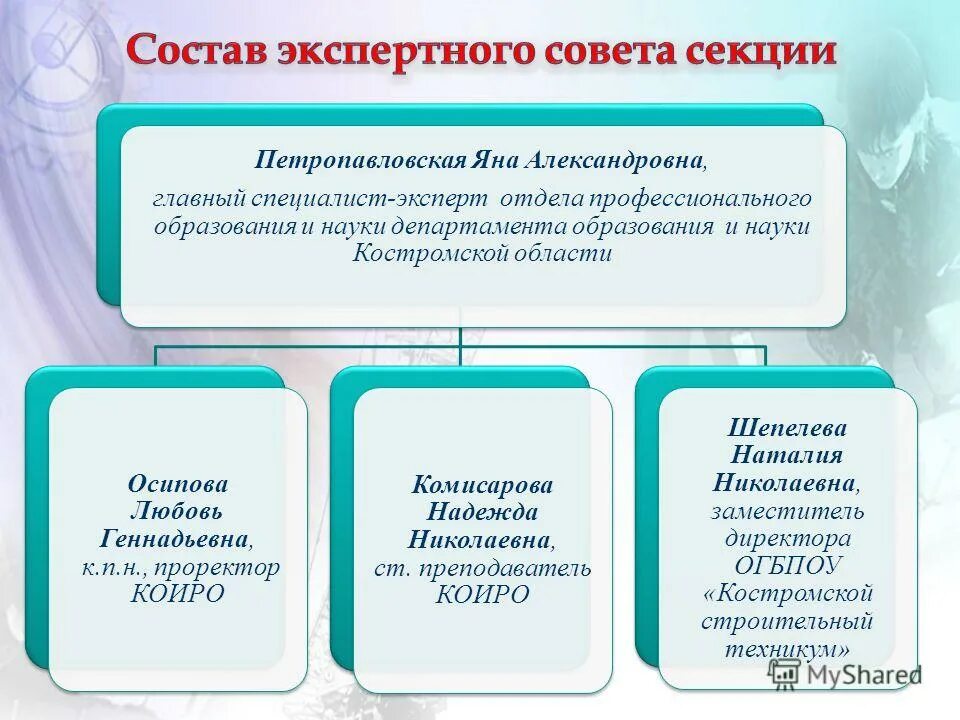 Состав экспертного совета секции

Петропавловская Яна Александровна, главный специалист-эксперт отдела профессионального образования и науки департамента образования и науки Костромской области

Осипова Любовь Геннадьевна, к.п.н., проректор КОИРО

Комисарова Надежда Николаевна, ст. преподаватель КОИРО

Шепелева Наталия Николаевна, заместитель директора ОГБПОУ «Костромской строительный техникум»

MyShared